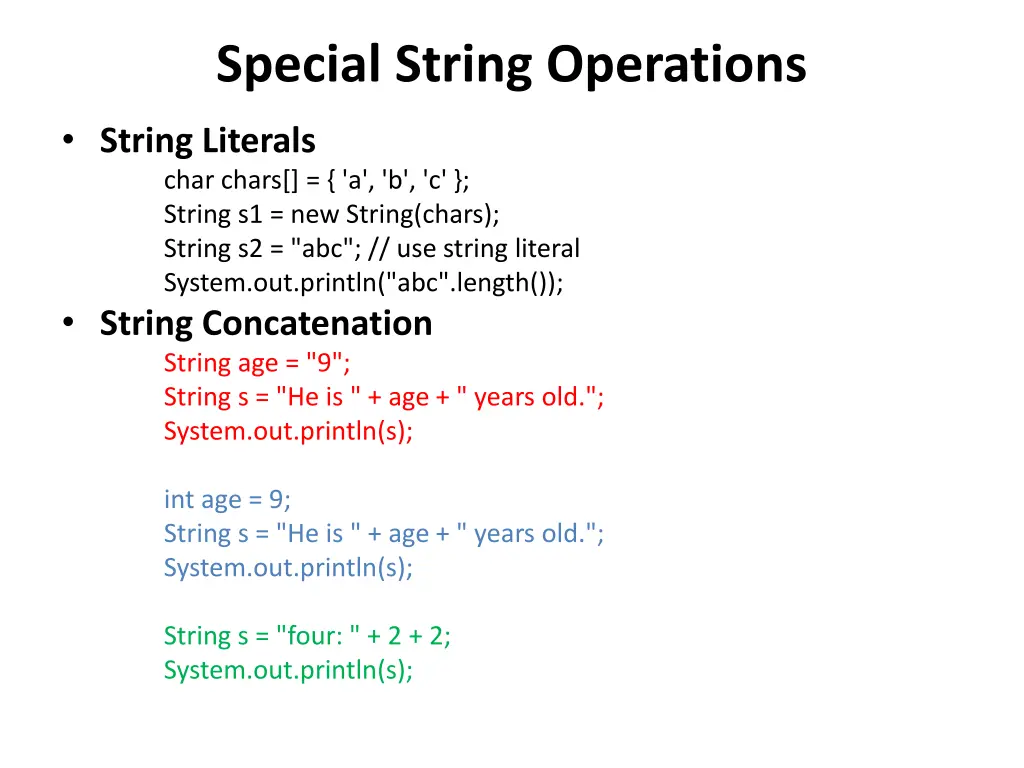 Special String Operations

• String Literals

char chars[] = { 'a', 'b', 'c' };
String s1 = new String(chars);
String s2 = "abc"; // use string literal
System.out.println("abc".length());

• String Concatenation

String age = "9";
String s = "He is " + age + " years old.";
System.out.println(s);

int age = 9;
String s = "He is " + age + " years old.";
System.out.println(s);

String s = "four: " + 2 + 2;
System.out.println(s);